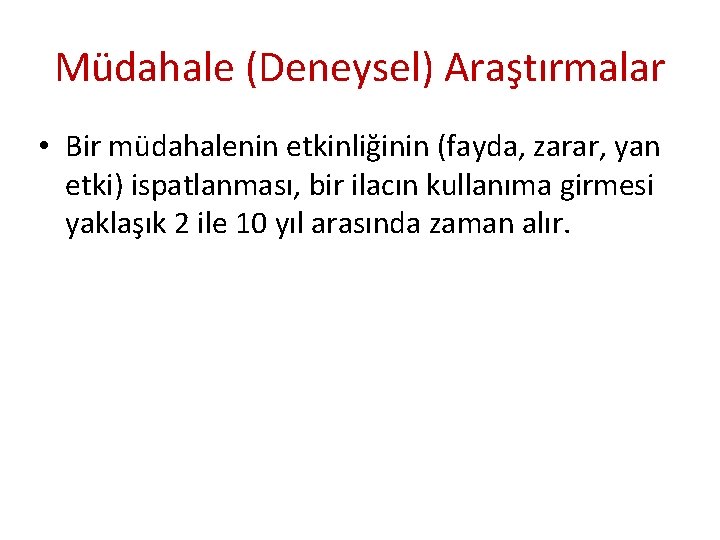 Müdahale (Deneysel) Araştırmalar

• Bir müdahalenin etkinliğinin (fayda, zarar, yan etki) ispatlanması, bir ilacın kullanıma girmesi yaklaşık 2 ile 10 yıl arasında zaman alır.